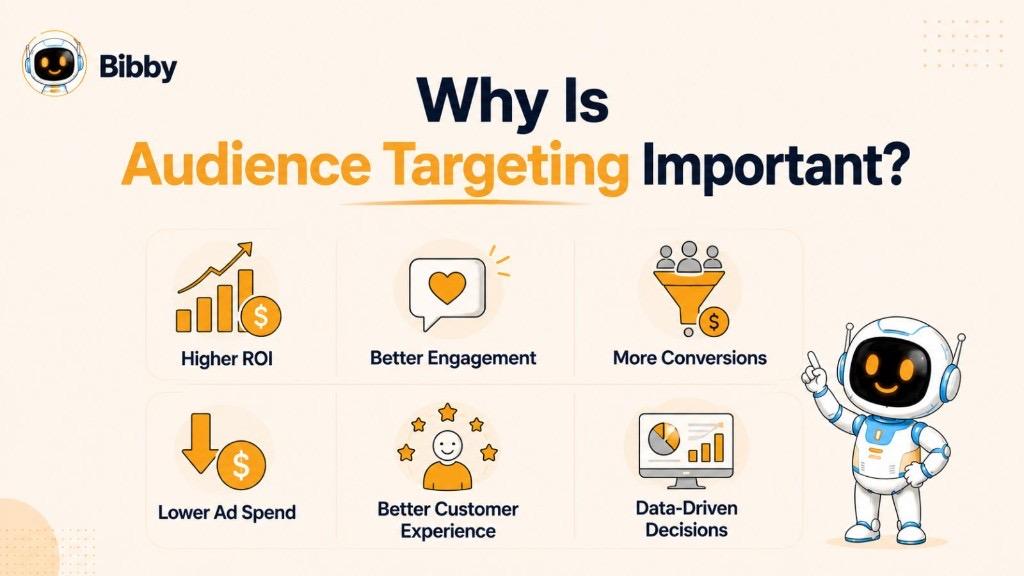 Bibby

Why Is Audience Targeting Important?

Higher ROI

Better Engagement

More Conversions

Lower Ad Spend

Better Customer Experience

Data-Driven Decisions